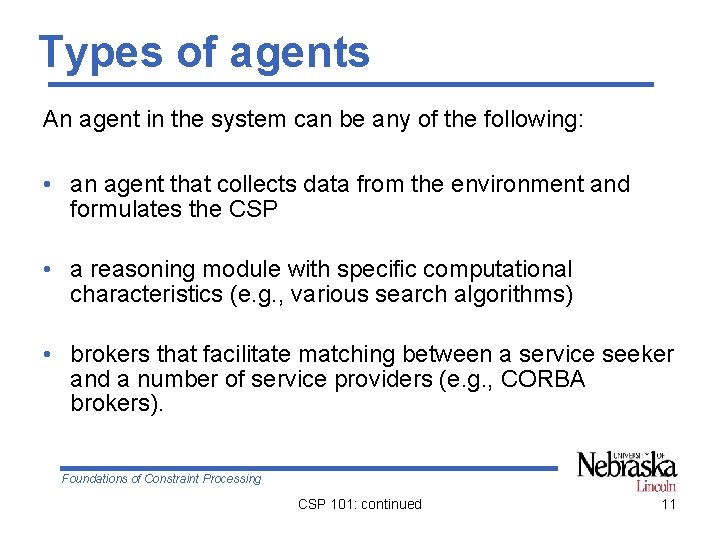 Types of agents

An agent in the system can be any of the following:

• an agent that collects data from the environment and formulates the CSP

• a reasoning module with specific computational characteristics (e.g., various search algorithms)

• brokers that facilitate matching between a service seeker and a number of service providers (e.g., CORBA brokers).

Foundations of Constraint Processing

UNIVERSITY OF Nebraska Lincoln

CSP 101: continued

11